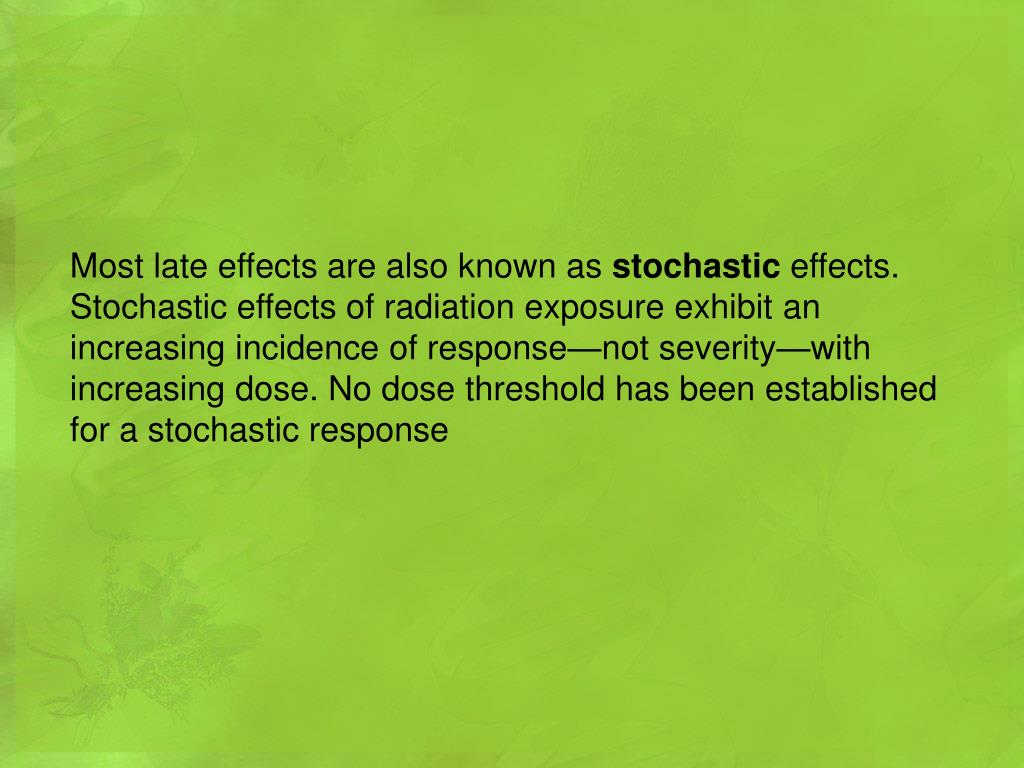 Most late effects are also known as stochastic effects. Stochastic effects of radiation exposure exhibit an increasing incidence of response—not severity—with increasing dose. No dose threshold has been established for a stochastic response